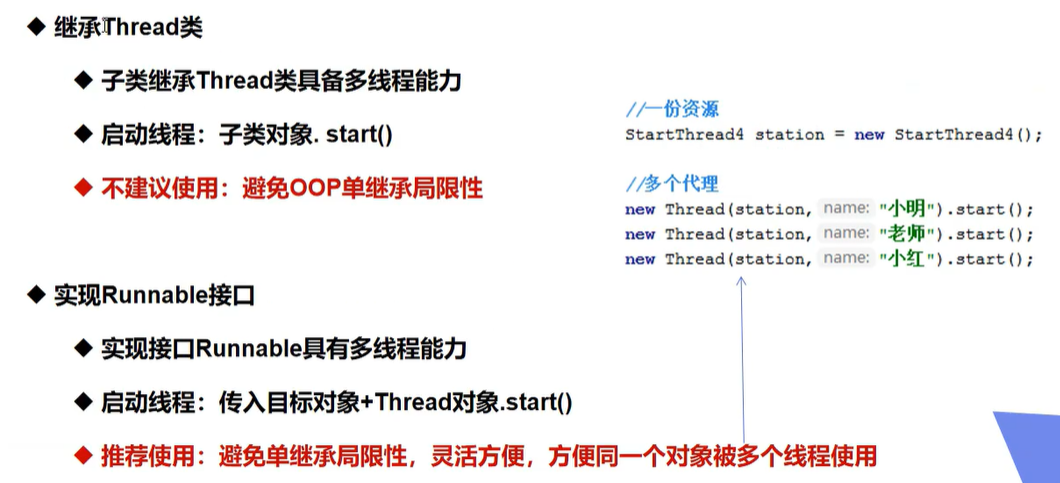 ◆ 继承Thread类

◆ 子类继承Thread类具备多线程能力

◆ 启动线程：子类对象. start()

◆ 不建议使用：避免OOP单继承局限性

◆ 实现Runnable接口

◆ 实现接口Runnable具有多线程能力

◆ 启动线程：传入目标对象+Thread对象.start()

◆ 推荐使用：避免单继承局限性，灵活方便，方便同一个对象被多个线程使用

//一份资源
StartThread4 station = new StartThread4();

//多个代理
new Thread(station, name: "小明").start();
new Thread(station, name: "老师").start();
new Thread(station, name: "小红").start();